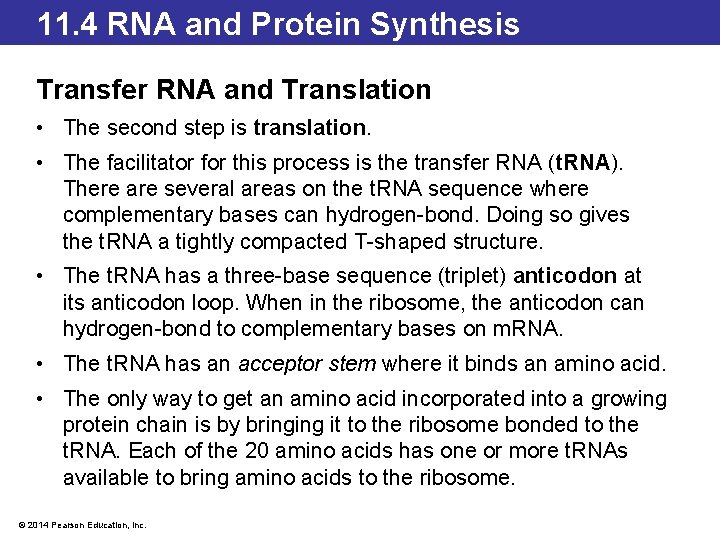 11.4 RNA and Protein Synthesis

Transfer RNA and Translation

• The second step is translation.

• The facilitator for this process is the transfer RNA (tRNA). There are several areas on the tRNA sequence where complementary bases can hydrogen-bond. Doing so gives the tRNA a tightly compacted T-shaped structure.

• The tRNA has a three-base sequence (triplet) anticodon at its anticodon loop. When in the ribosome, the anticodon can hydrogen-bond to complementary bases on mRNA.

• The tRNA has an acceptor stem where it binds an amino acid.

• The only way to get an amino acid incorporated into a growing protein chain is by bringing it to the ribosome bonded to the tRNA. Each of the 20 amino acids has one or more tRNAs available to bring amino acids to the ribosome.

© 2014 Pearson Education, Inc.